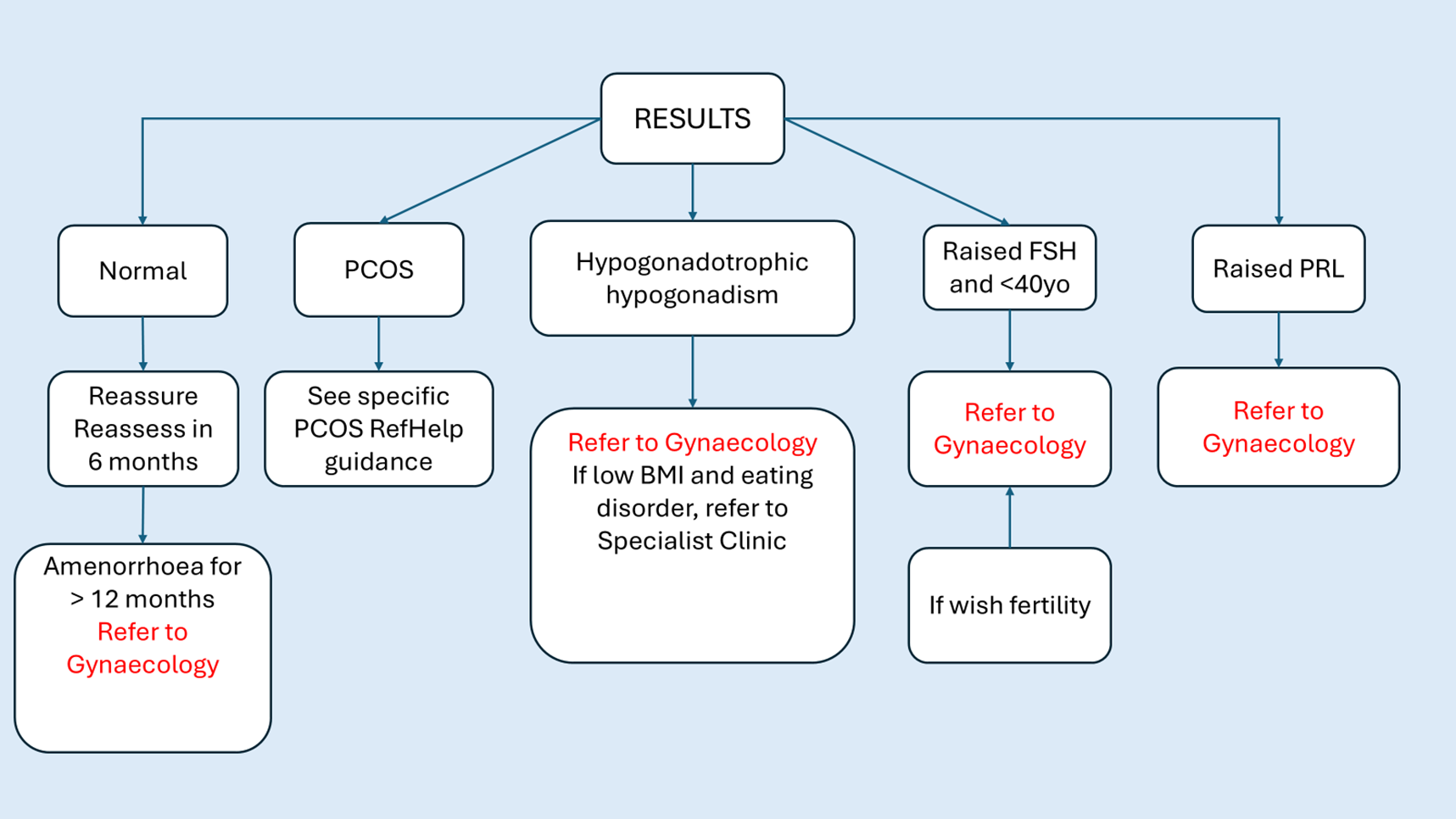 RESULTS

Normal

Reassure Reassess in 6 months

Amenorrhoea for > 12 months Refer to Gynaecology

PCOS

See specific PCOS RefHelp guidance

Hypogonadotrophic hypogonadism

Refer to Gynaecology If low BMI and eating disorder, refer to Specialist Clinic

Raised FSH and <40yo

Refer to Gynaecology

If wish fertility

Raised PRL

Refer to Gynaecology